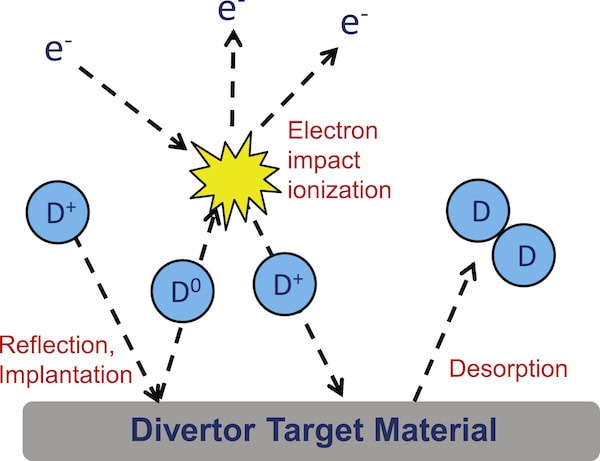 $e^-$

$e^-$

$e^-$

Electron impact ionization

$D^+$

$D^0$

$D^+$

D

D

Reflection, Implantation

Desorption

Divertor Target Material